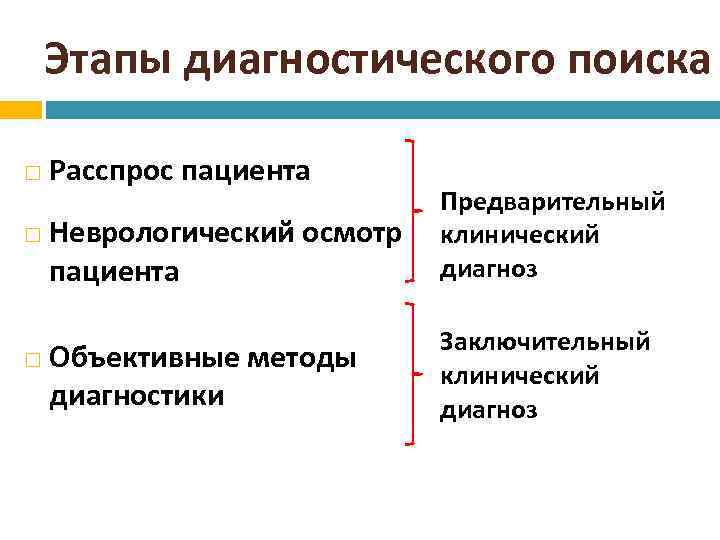 Этапы диагностического поиска

□ Расспрос пациента

□ Неврологический осмотр пациента

□ Объективные методы диагностики

Предварительный клинический диагноз

Заключительный клинический диагноз